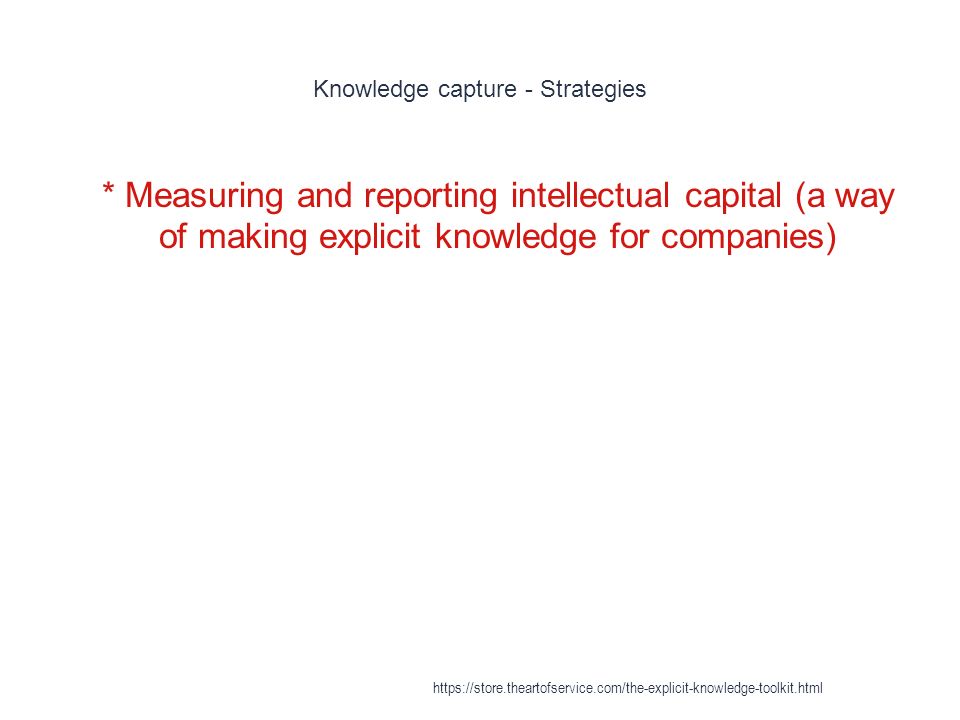 Knowledge capture - Strategies

* Measuring and reporting intellectual capital (a way of making explicit knowledge for companies)

https://store.theartofservice.com/the-explicit-knowledge-toolkit.html